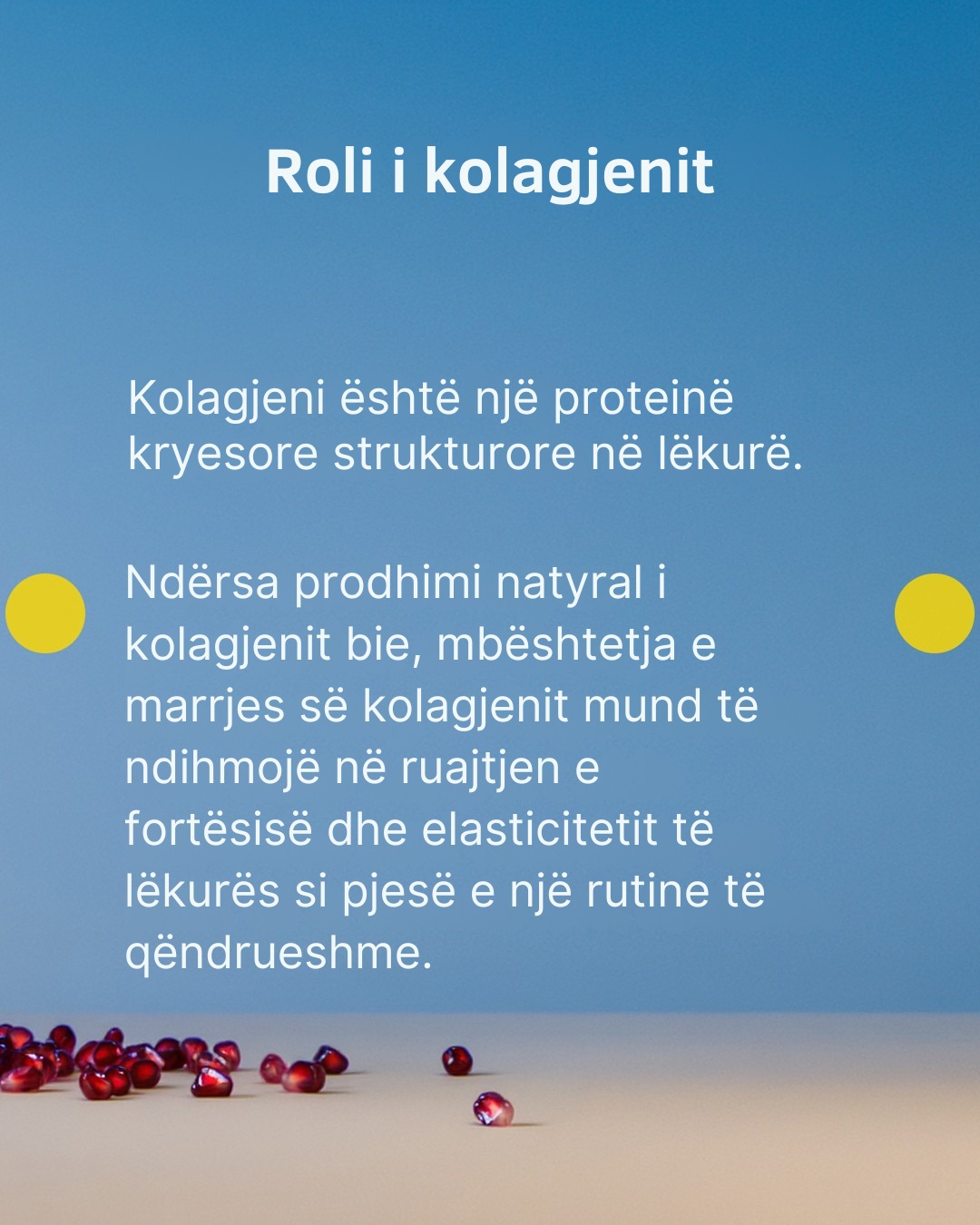 Roli i kolagjenit

Kolagjeni është një proteinë kryesore strukturore në lëkurë.

Ndërsa prodhimi natyral i kolagjenit bie, mbështetja e marrjes së kolagjenit mund të ndihmojë në ruajtjen e fortësisë dhe elasticitetit të lëkurës si pjesë e një rutine të qëndrueshme.